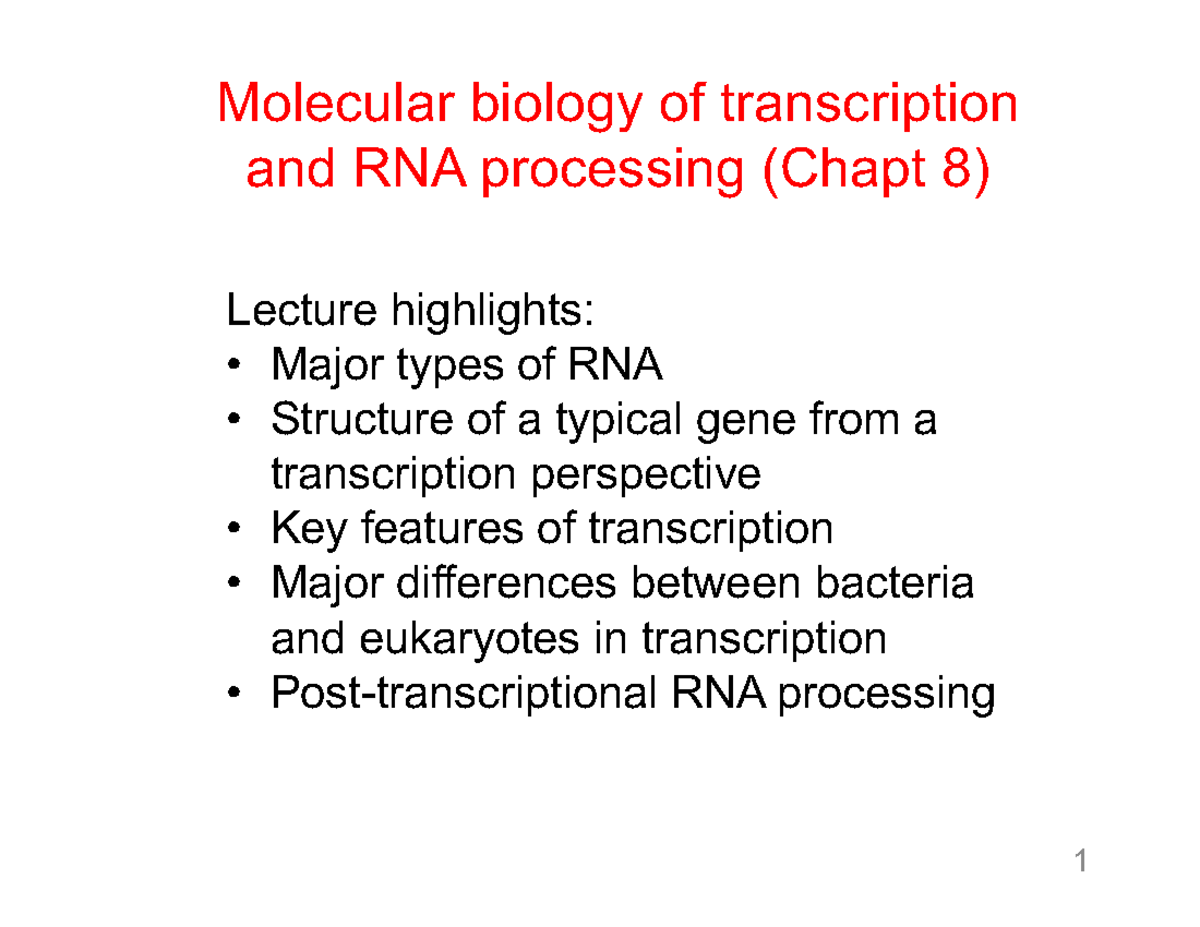 Molecular biology of transcription and RNA processing (Chapt 8)

Lecture highlights:
• Major types of RNA
• Structure of a typical gene from a transcription perspective
• Key features of transcription
• Major differences between bacteria and eukaryotes in transcription
• Post-transcriptional RNA processing

1